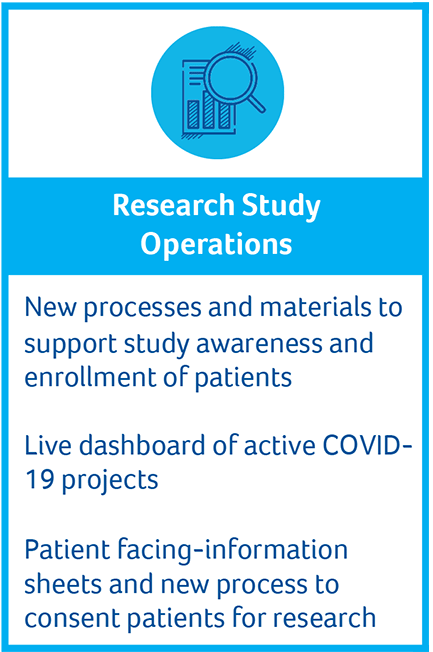 Research Study Operations

New processes and materials to support study awareness and enrollment of patients

Live dashboard of active COVID-19 projects

Patient facing-information sheets and new process to consent patients for research